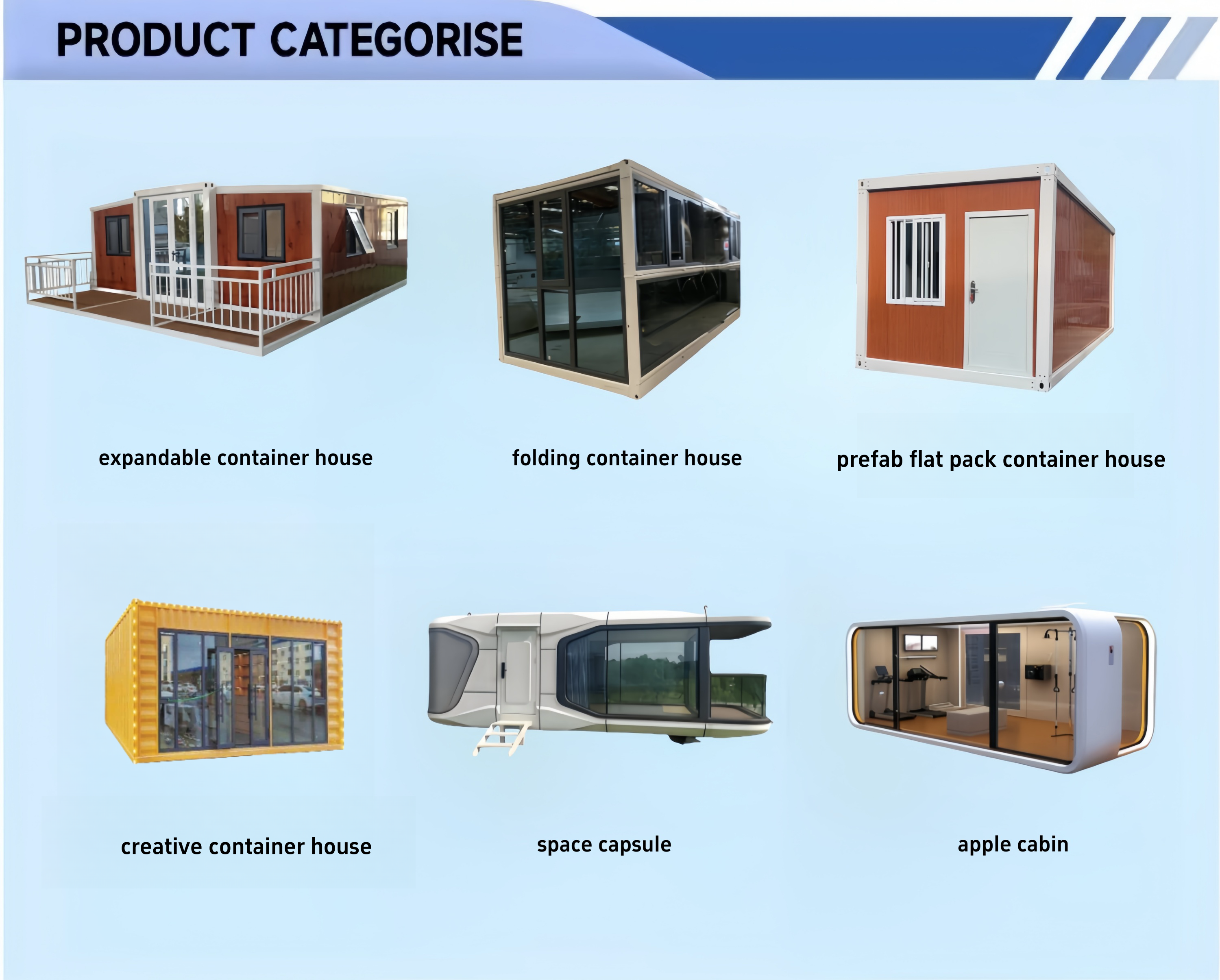 PRODUCT CATEGORISE

expandable container house

folding container house

prefab flat pack container house

creative container house

space capsule

apple cabin